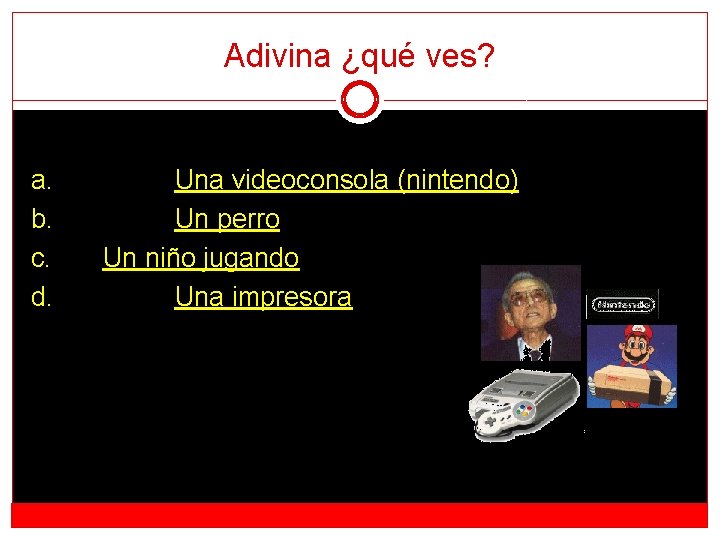 Adivina ¿qué ves?

a. Una videoconsola (nintendo)
b. Un perro
c. Un niño jugando
d. Una impresora

Nintendo